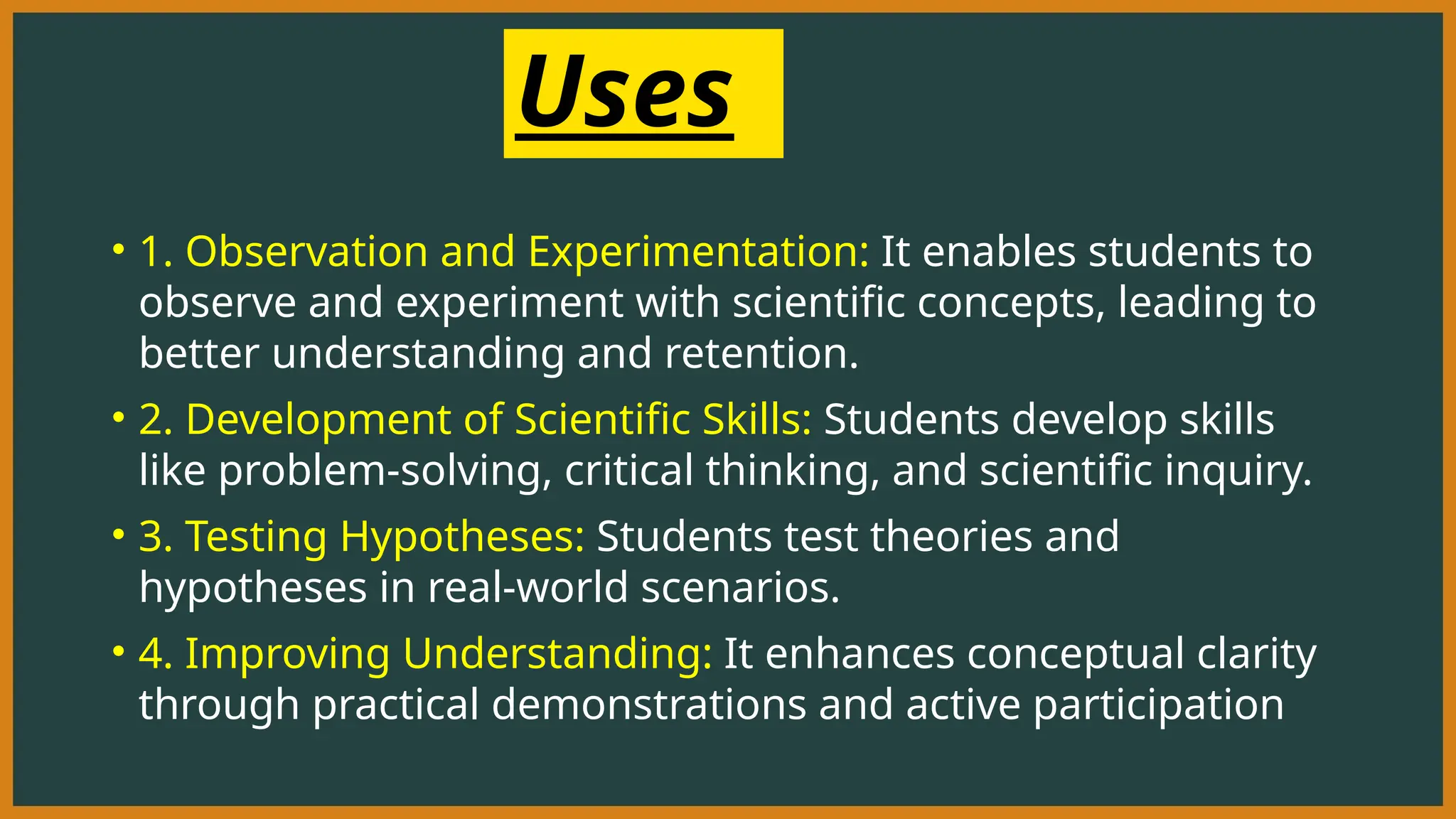 Uses

• 1. Observation and Experimentation: It enables students to observe and experiment with scientific concepts, leading to better understanding and retention.

• 2. Development of Scientific Skills: Students develop skills like problem-solving, critical thinking, and scientific inquiry.

• 3. Testing Hypotheses: Students test theories and hypotheses in real-world scenarios.

• 4. Improving Understanding: It enhances conceptual clarity through practical demonstrations and active participation